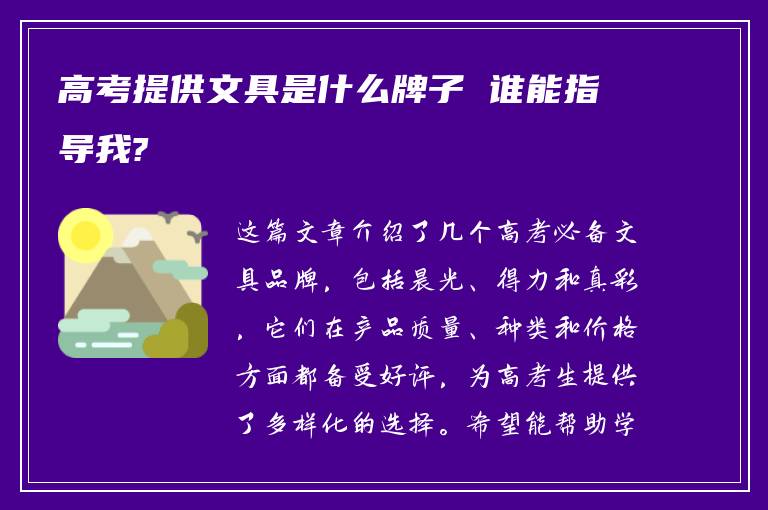 高考提供文具是什么牌子 谁能指导我?

这篇文章介绍了几个高考必备文具品牌，包括晨光、得力和真彩，它们在产品质量、种类和价格方面都备受好评，为高考生提供了多样化的选择。希望能帮助学